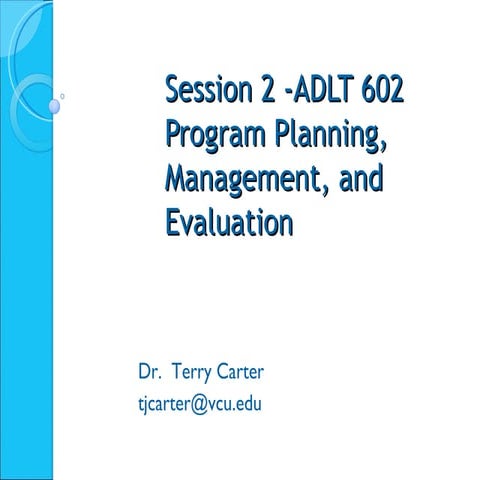 Session 2 -ADLT 602 Program Planning, Management, and Evaluation

Dr. Terry Carter
tjcarter@vcu.edu